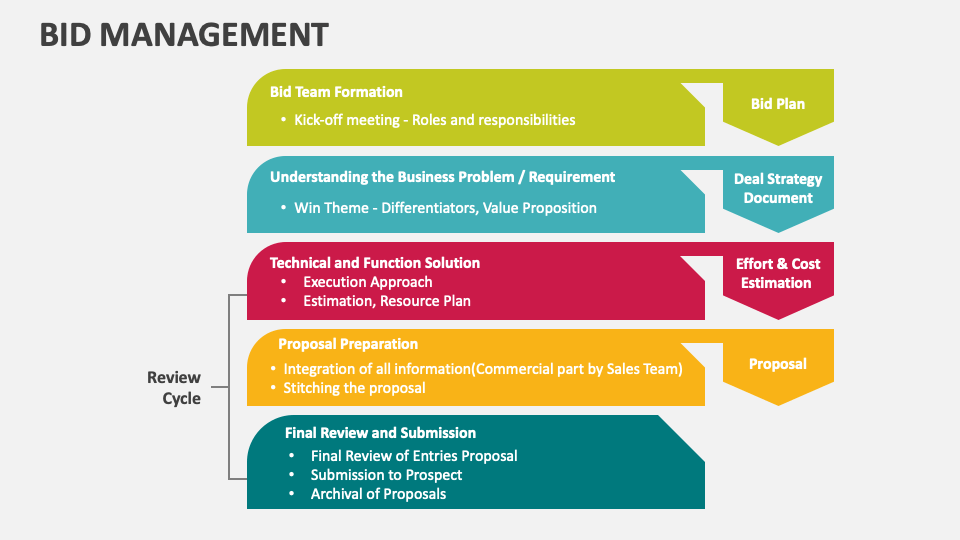 BID MANAGEMENT

Bid Team Formation
• Kick-off meeting - Roles and responsibilities

Bid Plan

Understanding the Business Problem / Requirement
• Win Theme - Differentiators, Value Proposition

Deal Strategy Document

Technical and Function Solution
• Execution Approach
• Estimation, Resource Plan

Effort & Cost Estimation

Proposal Preparation
• Integration of all information(Commercial part by Sales Team)
• Stitching the proposal

Proposal

Review Cycle

Final Review and Submission
• Final Review of Entries Proposal
• Submission to Prospect
• Archival of Proposals